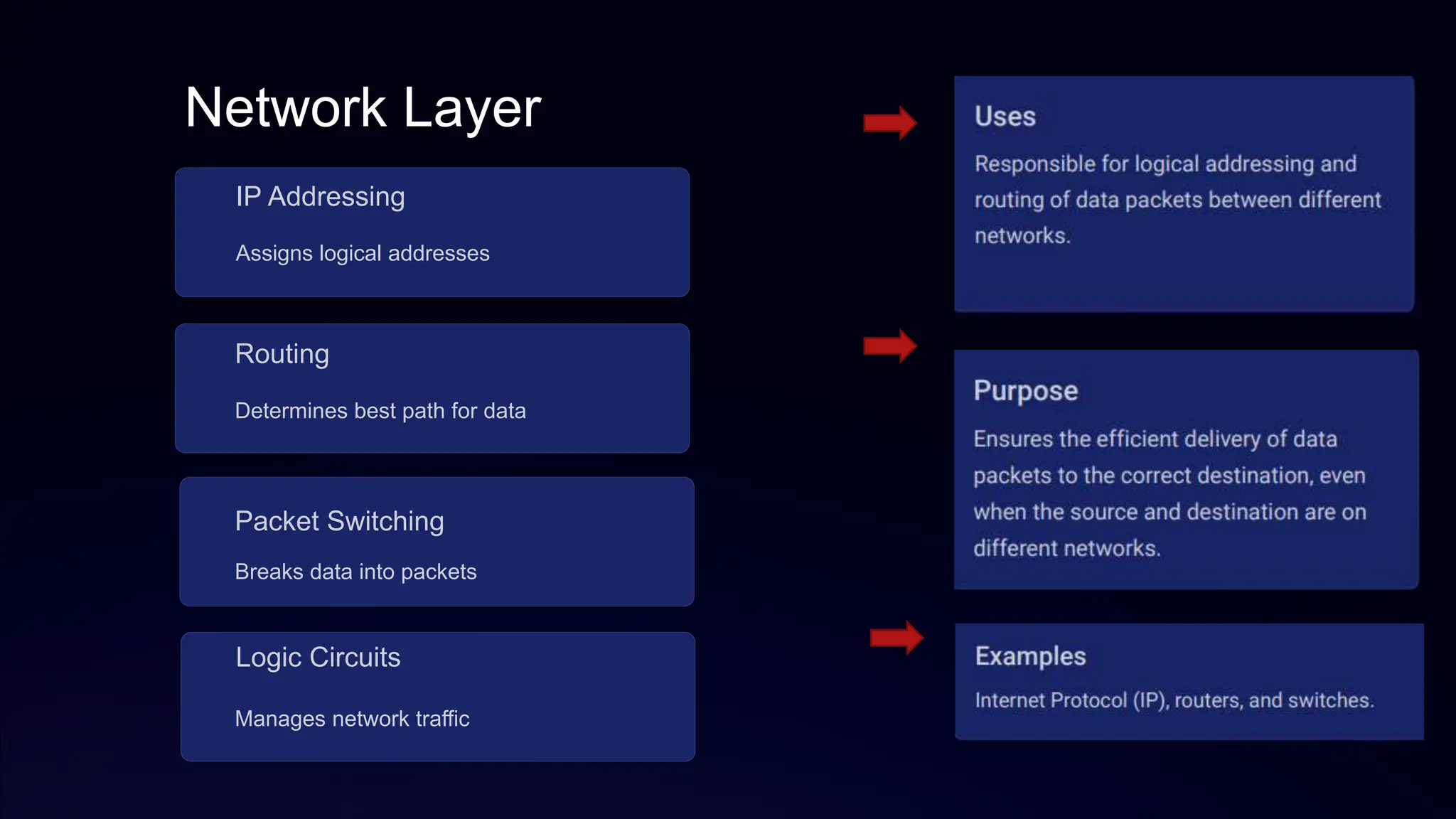 Network Layer

IP Addressing

Assigns logical addresses

Routing

Determines best path for data

Packet Switching

Breaks data into packets

Logic Circuits

Manages network traffic

Uses

Responsible for logical addressing and routing of data packets between different networks.

Purpose

Ensures the efficient delivery of data packets to the correct destination, even when the source and destination are on different networks.

Examples

Internet Protocol (IP), routers, and switches.